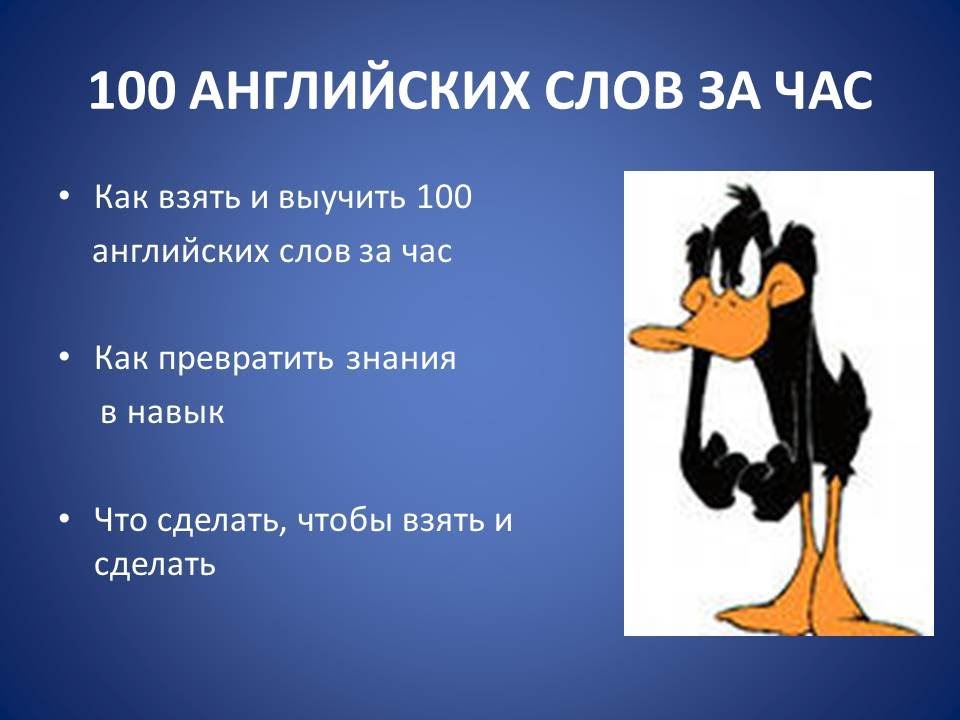 100 АНГЛИЙСКИХ СЛОВ ЗА ЧАС

• Как взять и выучить 100 английских слов за час

• Как превратить знания в навык

• Что сделать, чтобы взять и сделать